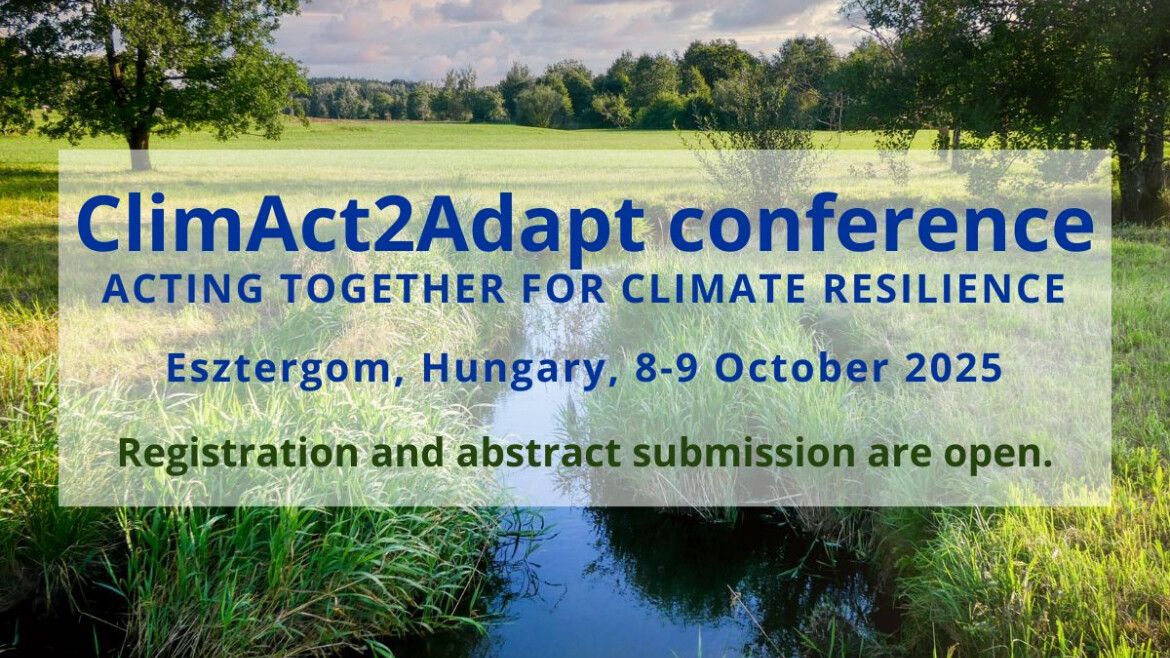 ClimAct2Adapt conference
ACTING TOGETHER FOR CLIMATE RESILIENCE

Esztergom, Hungary, 8-9 October 2025

Registration and abstract submission are open.